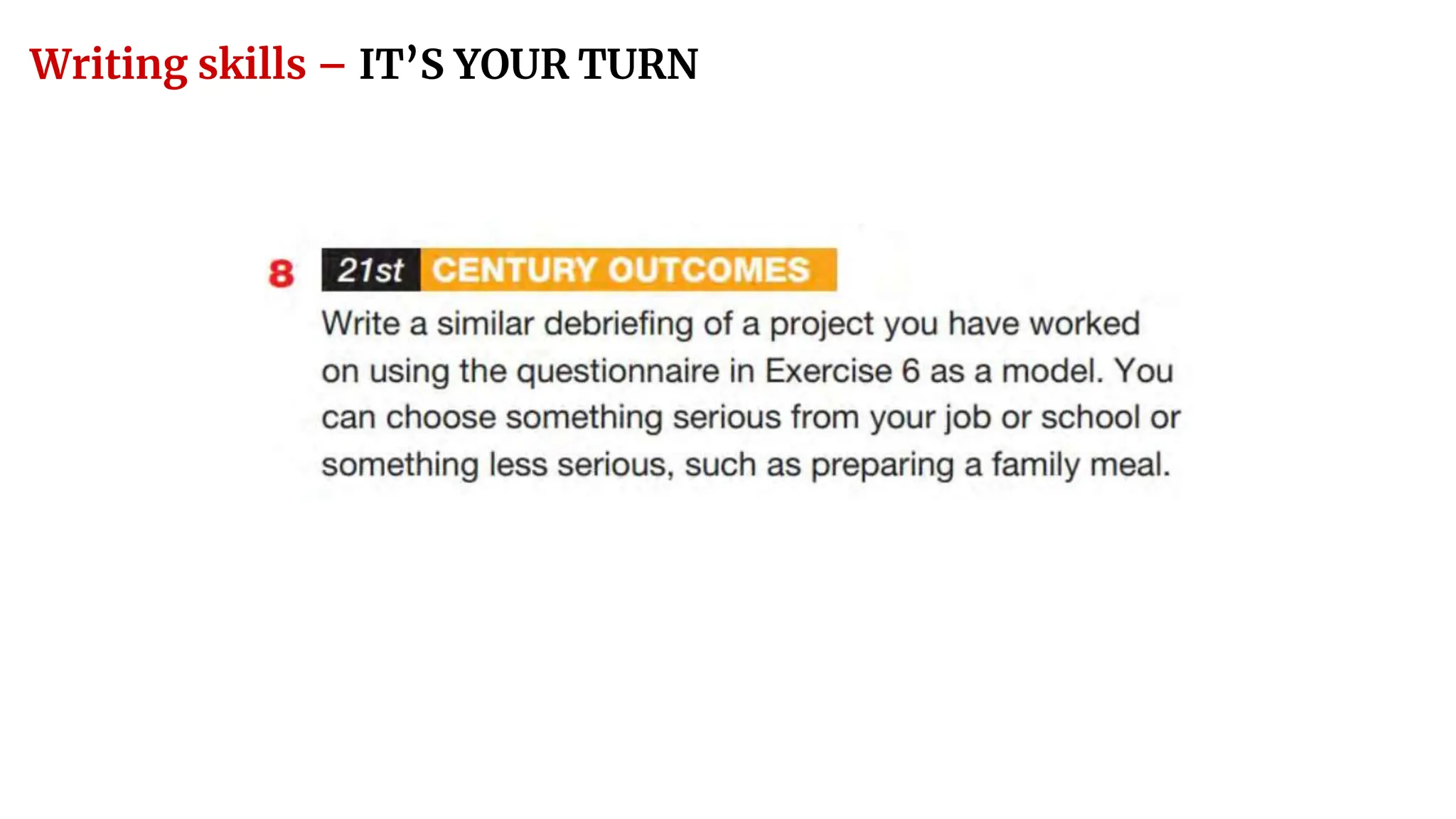 Writing skills – IT'S YOUR TURN

8 21st CENTURY OUTCOMES

Write a similar debriefing of a project you have worked on using the questionnaire in Exercise 6 as a model. You can choose something serious from your job or school or something less serious, such as preparing a family meal.